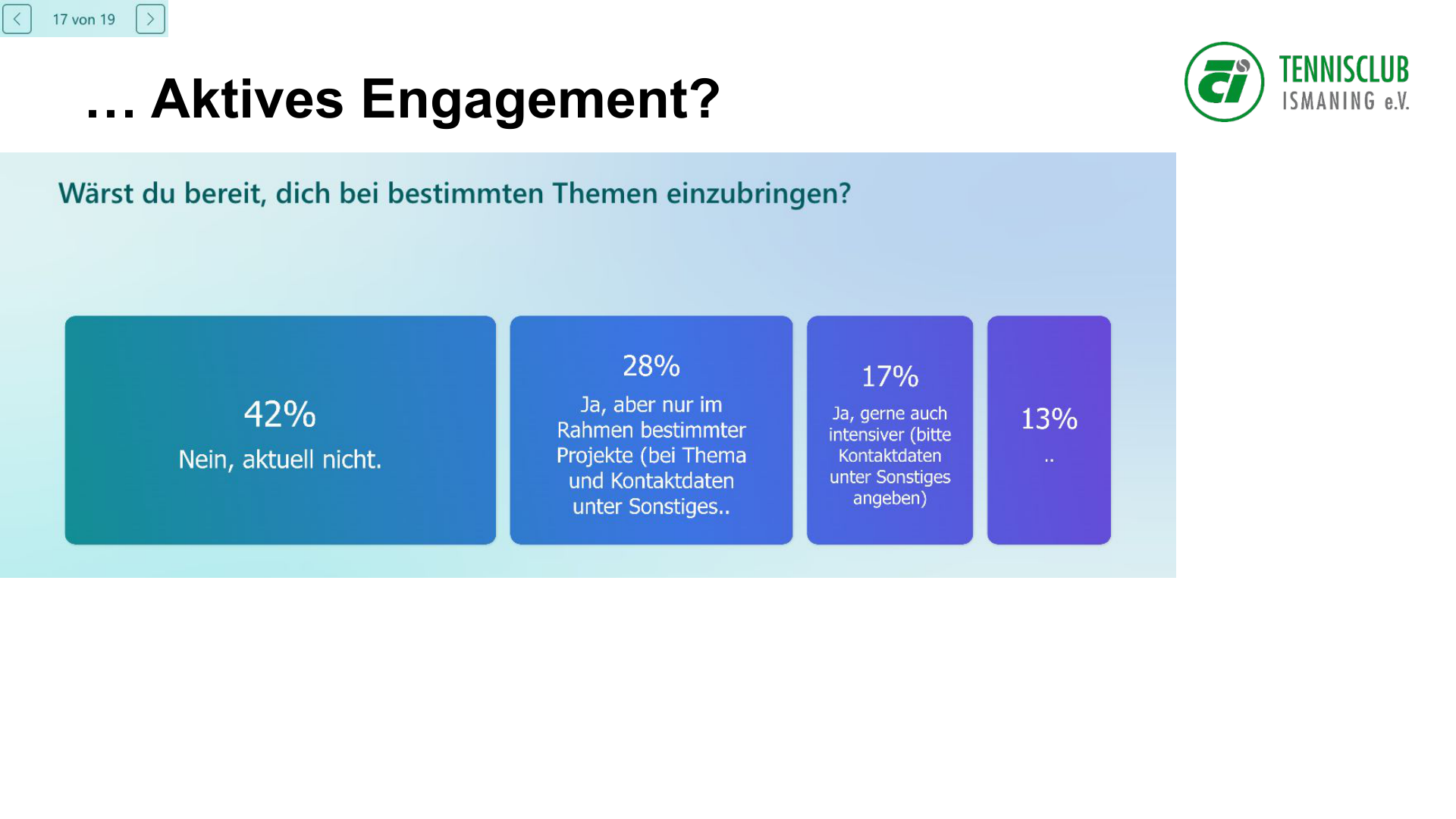 17 von 19

… Aktives Engagement?

TENNISCLUB ISMANING e.V.

Wärst du bereit, dich bei bestimmten Themen einzubringen?

42%
Nein, aktuell nicht.

28%
Ja, aber nur im Rahmen bestimmter Projekte (bei Thema und Kontaktdaten unter Sonstiges..

17%
Ja, gerne auch intensiver (bitte Kontaktdaten unter Sonstiges angeben)

13%
..